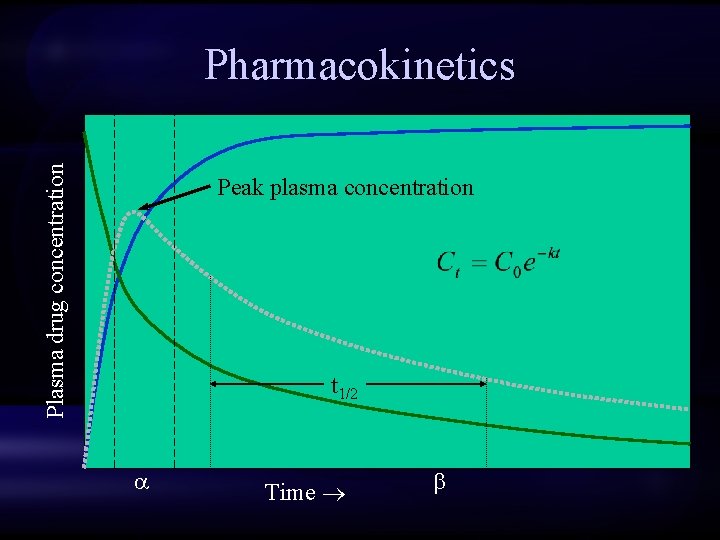 Pharmacokinetics

Plasma drug concentration

Peak plasma concentration

$C_t = C_0 e^{-kt}$

$t_{1/2}$

$\alpha$

Time $\rightarrow$

$\beta$